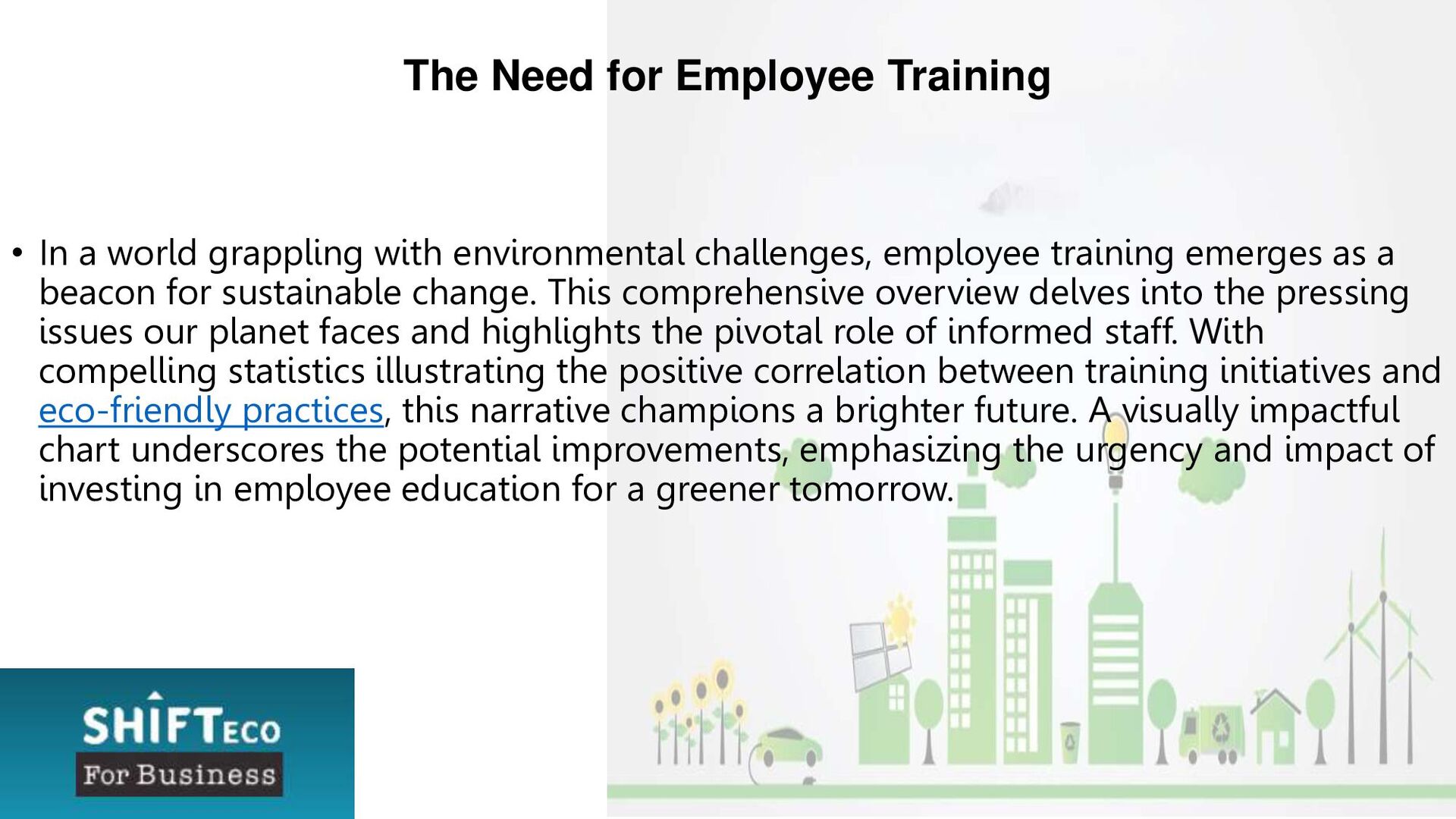 The Need for Employee Training

• In a world grappling with environmental challenges, employee training emerges as a beacon for sustainable change. This comprehensive overview delves into the pressing issues our planet faces and highlights the pivotal role of informed staff. With compelling statistics illustrating the positive correlation between training initiatives and eco-friendly practices, this narrative champions a brighter future. A visually impactful chart underscores the potential improvements, emphasizing the urgency and impact of investing in employee education for a greener tomorrow.

SHIFTECO
For Business